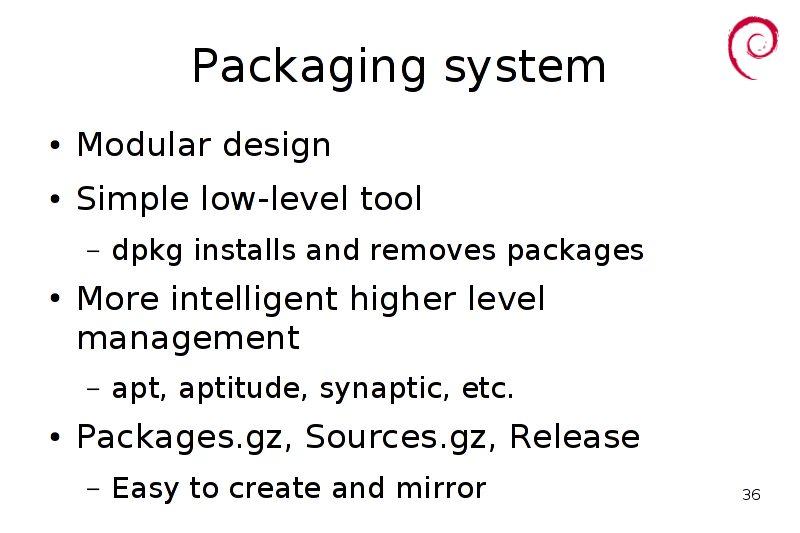 Packaging system

• Modular design

• Simple low-level tool

– dpkg installs and removes packages

• More intelligent higher level management

– apt, aptitude, synaptic, etc.

• Packages.gz, Sources.gz, Release

– Easy to create and mirror

36